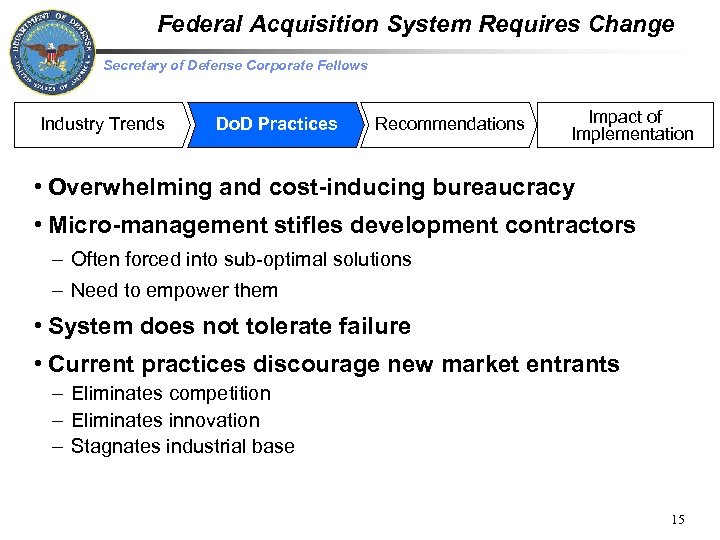 DEPARTMENT OF DEFENSE UNITED STATES OF AMERICA

Federal Acquisition System Requires Change

Secretary of Defense Corporate Fellows

Industry Trends

DoD Practices

Recommendations

Impact of Implementation

• Overwhelming and cost-inducing bureaucracy

• Micro-management stifles development contractors

– Often forced into sub-optimal solutions

– Need to empower them

• System does not tolerate failure

• Current practices discourage new market entrants

– Eliminates competition

– Eliminates innovation

– Stagnates industrial base

15